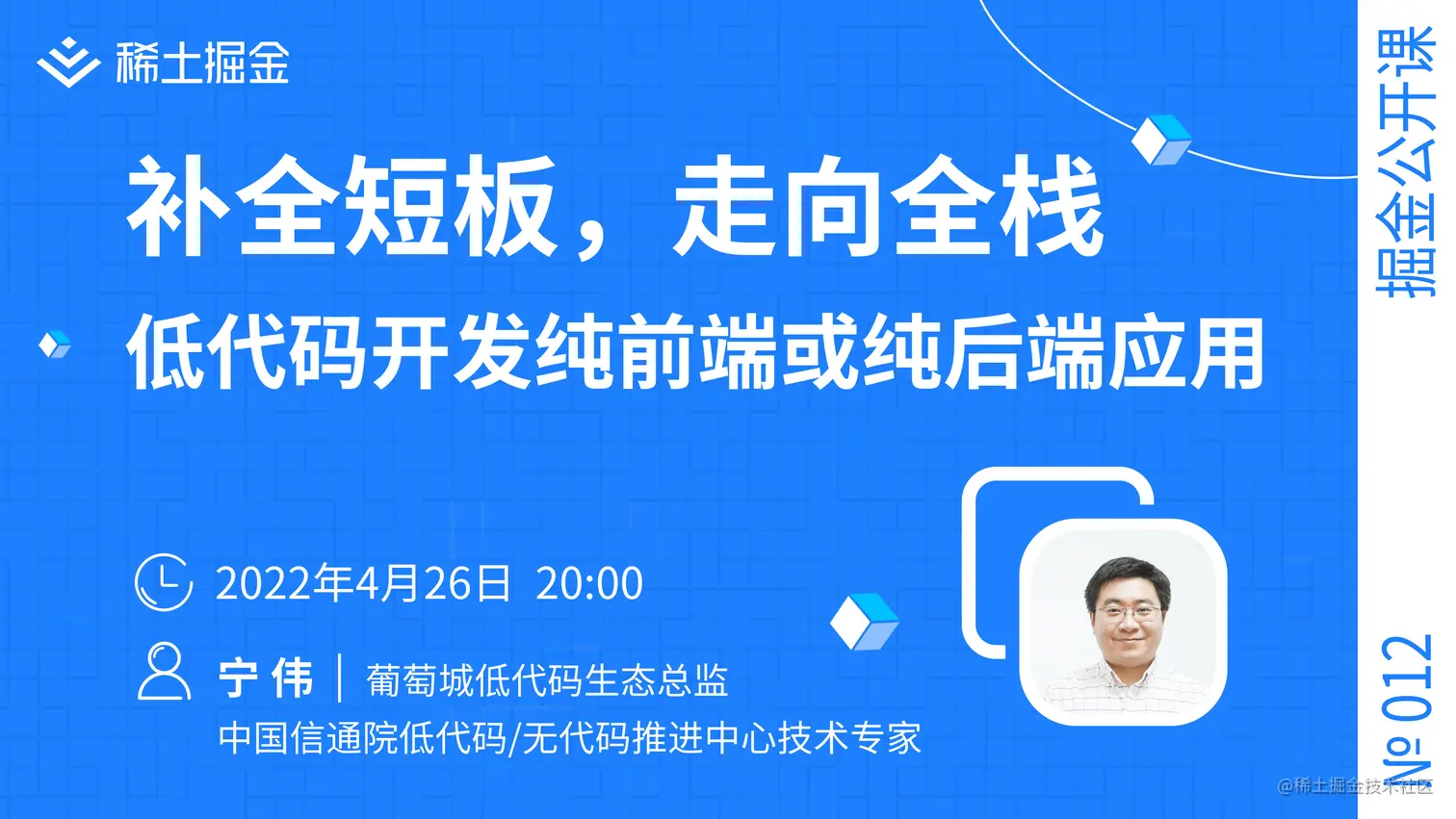 稀土掘金

补全短板，走向全栈

低代码开发纯前端或纯后端应用

2022年4月26日 20:00

宁 伟 | 葡萄城低代码生态总监

中国信通院低代码/无代码推进中心技术专家

掘金公开课

№ 012

@稀土掘金技术社区